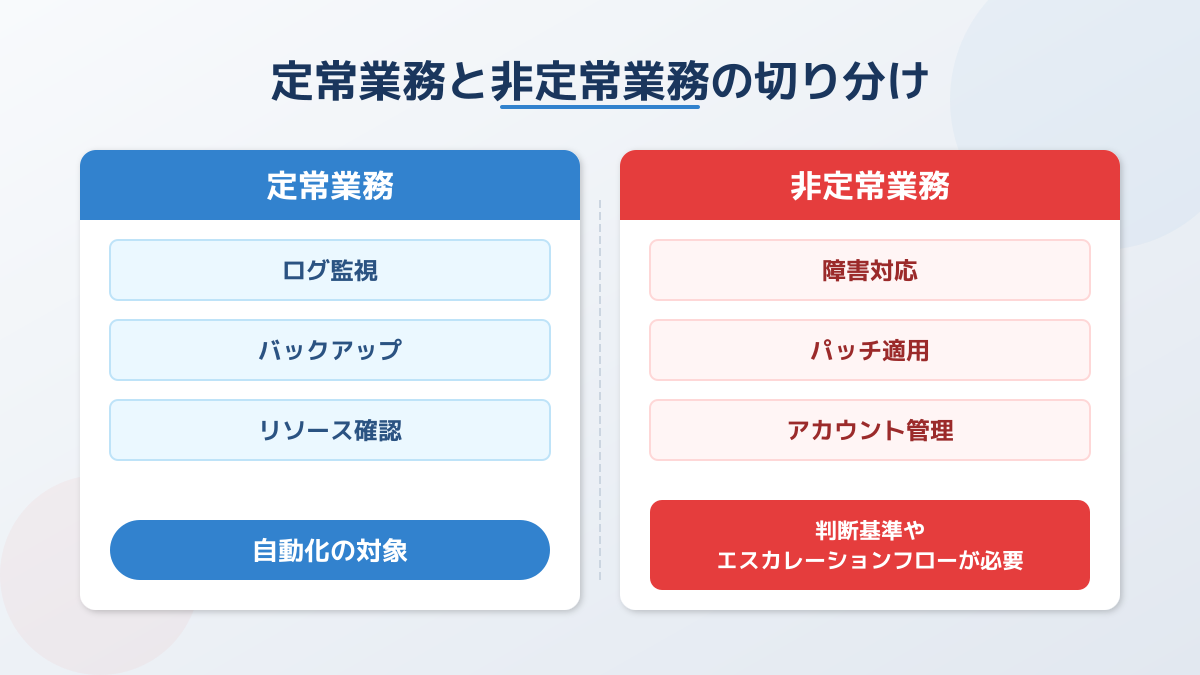 定常業務と非定常業務の切り分け

定常業務

ログ監視

バックアップ

リソース確認

自動化の対象

非定常業務

障害対応

パッチ適用

アカウント管理

判断基準や
エスカレーションフローが必要